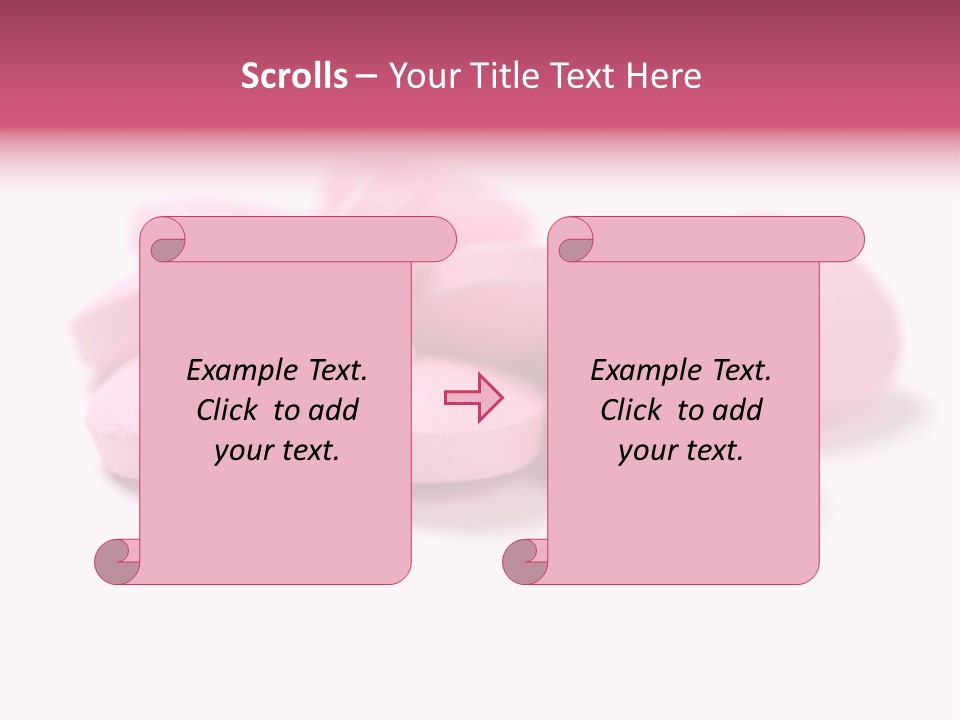 Scrolls – Your Title Text Here

Example Text. Click to add your text.

Example Text. Click to add your text.